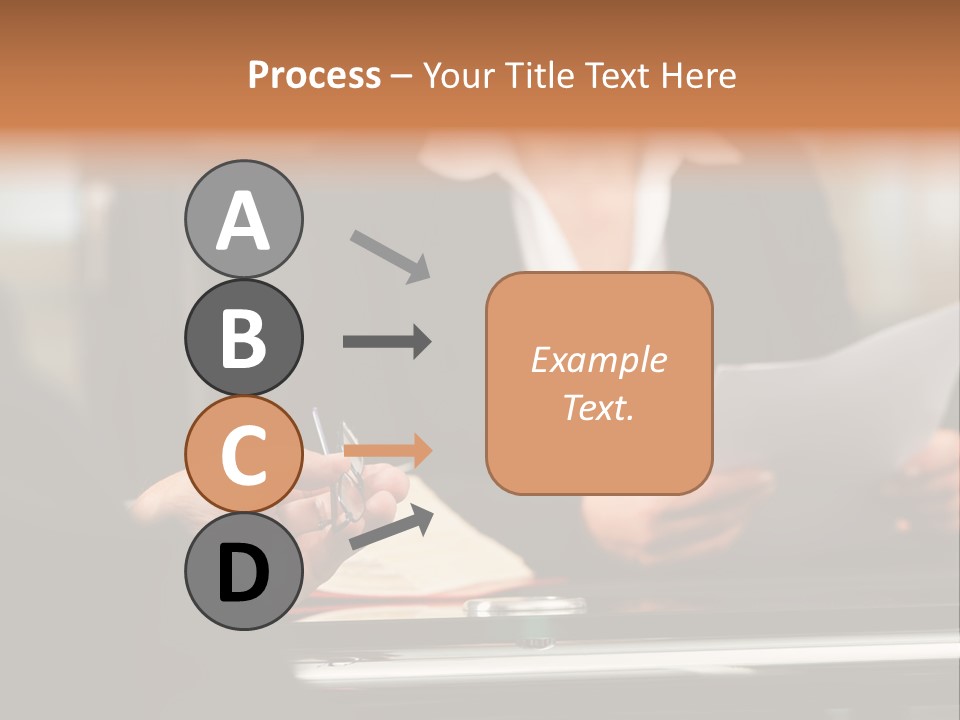 Process – Your Title Text Here

A

B

C

D

Example Text.